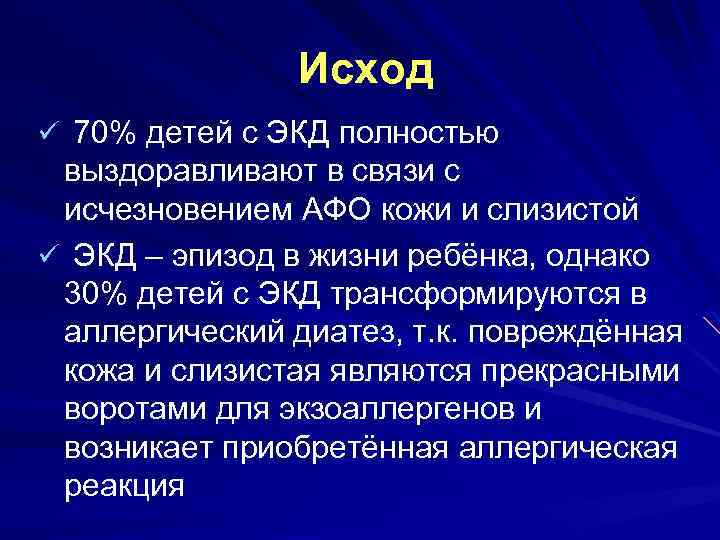 Исход

✓ 70% детей с ЭКД полностью выздоравливают в связи с исчезновением АФО кожи и слизистой

✓ ЭКД – эпизод в жизни ребёнка, однако 30% детей с ЭКД трансформируются в аллергический диатез, т.к. повреждённая кожа и слизистая являются прекрасными воротами для экзоаллергенов и возникает приобретённая аллергическая реакция